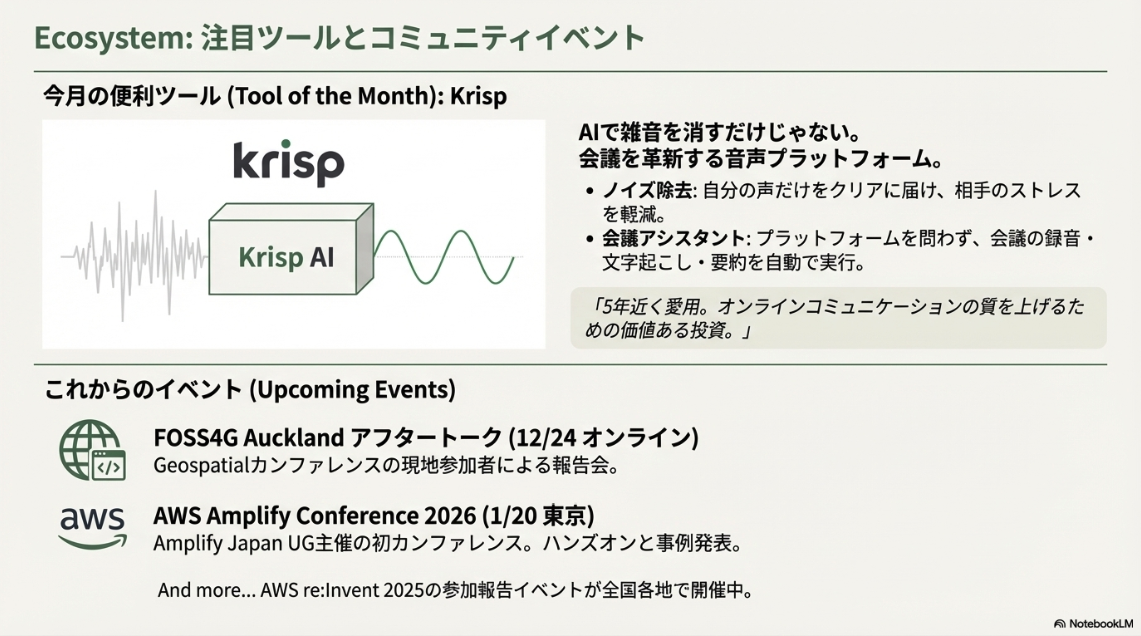 Ecosystem: 注目ツールとコミュニティイベント

今月の便利ツール (Tool of the Month): Krisp

krisp

Krisp AI

AIで雑音を消すだけじゃない。
会議を革新する音声プラットフォーム。

• ノイズ除去: 自分の声だけをクリアに届け、相手のストレスを軽減。
• 会議アシスタント: プラットフォームを問わず、会議の録音・文字起こし・要約を自動で実行。

「5年近く愛用。オンラインコミュニケーションの質を上げるための価値ある投資。」

これからのイベント (Upcoming Events)

FOSS4G Auckland アフタートーク (12/24 オンライン)
Geospatialカンファレンスの現地参加者による報告会。

aws

AWS Amplify Conference 2026 (1/20 東京)
Amplify Japan UG主催の初カンファレンス。ハンズオンと事例発表。

And more... AWS re:Invent 2025の参加報告イベントが全国各地で開催中。

NotebookLM